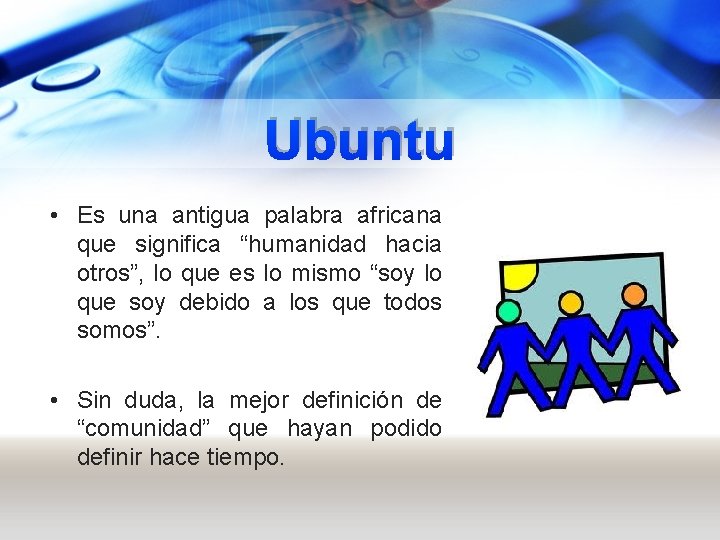 Ubuntu

• Es una antigua palabra africana que significa “humanidad hacia otros”, lo que es lo mismo “soy lo que soy debido a los que todos somos”.

• Sin duda, la mejor definición de “comunidad” que hayan podido definir hace tiempo.